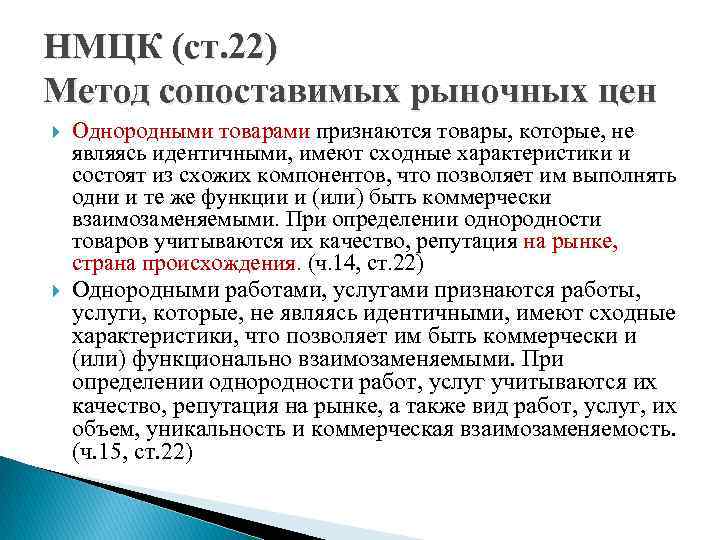 НМЦК (ст.22)
Метод сопоставимых рыночных цен

Однородными товарами признаются товары, которые, не являясь идентичными, имеют сходные характеристики и состоят из схожих компонентов, что позволяет им выполнять одни и те же функции и (или) быть коммерчески взаимозаменяемыми. При определении однородности товаров учитываются их качество, репутация на рынке, страна происхождения. (ч.14, ст.22)

Однородными работами, услугами признаются работы, услуги, которые, не являясь идентичными, имеют сходные характеристики, что позволяет им быть коммерчески и (или) функционально взаимозаменяемыми. При определении однородности работ, услуг учитываются их качество, репутация на рынке, а также вид работ, услуг, их объем, уникальность и коммерческая взаимозаменяемость. (ч.15, ст.22)